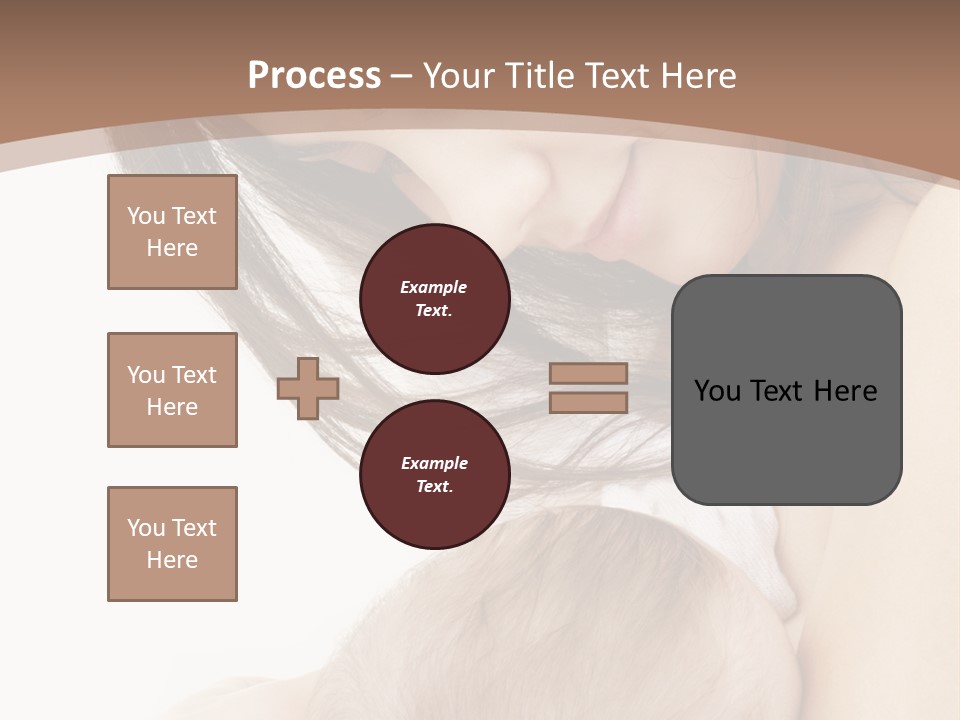 Process – Your Title Text Here

You Text Here

You Text Here

You Text Here

Example Text.

Example Text.

You Text Here